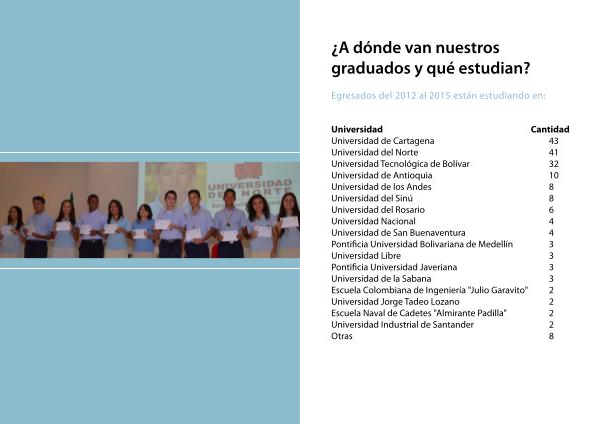 UNIVERSIDAD DEL NORTE

¿A dónde van nuestros graduados y qué estudian?

Egresados del 2012 al 2015 están estudiando en:

| Universidad | Cantidad |
|---|---|
| Universidad de Cartagena | 43 |
| Universidad del Norte | 41 |
| Universidad Tecnológica de Bolívar | 32 |
| Universidad de Antioquia | 10 |
| Universidad de los Andes | 8 |
| Universidad del Sinú | 8 |
| Universidad del Rosario | 6 |
| Universidad Nacional | 4 |
| Universidad de San Buenaventura | 4 |
| Pontificia Universidad Bolivariana de Medellín | 3 |
| Universidad Libre | 3 |
| Pontificia Universidad Javeriana | 3 |
| Universidad de la Sabana | 3 |
| Escuela Colombiana de Ingenieria "Julio Garavito" | 2 |
| Universidad Jorge Tadeo Lozano | 2 |
| Escuela Naval de Cadetes "Almirante Padilla" | 2 |
| Universidad Industrial de Santander | 2 |
| Otras | 8 |